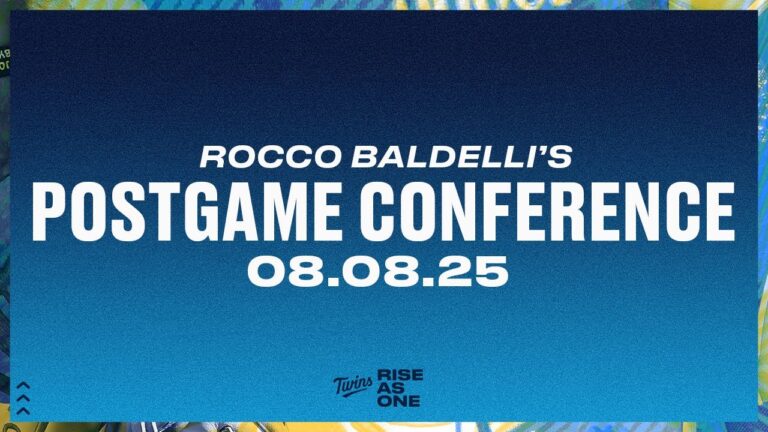 ROCCO BALDELLI'S
POSTGAME CONFERENCE
08.08.25

Twins RISE AS ONE